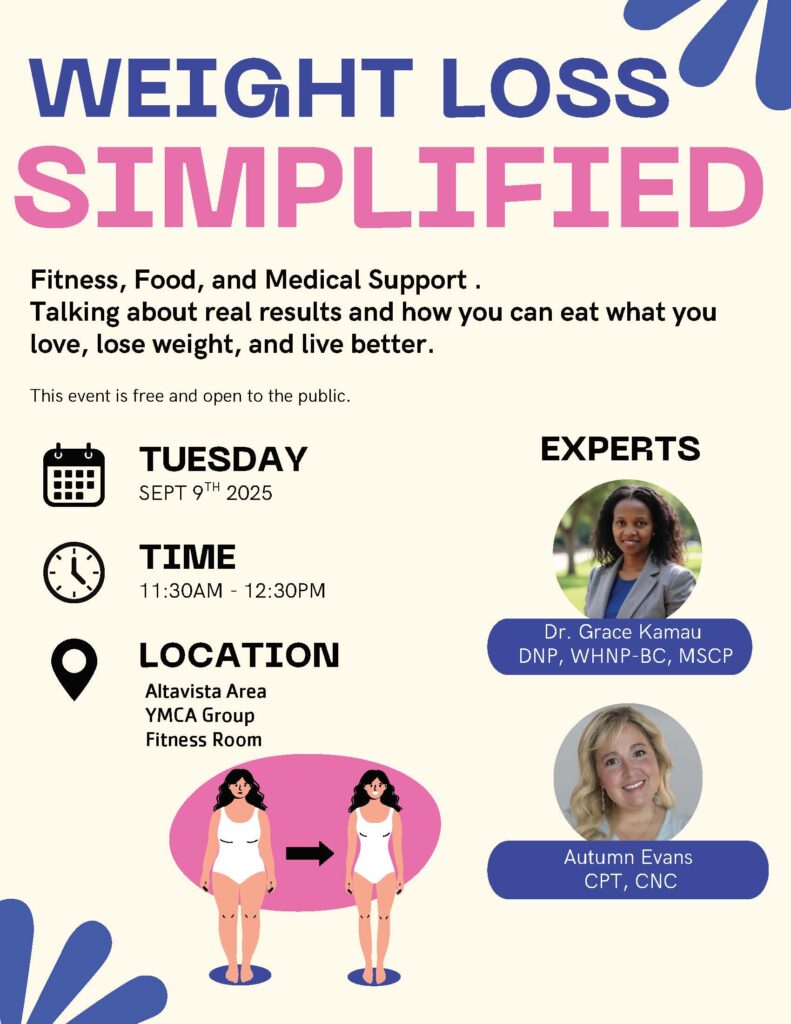 WEIGHT LOSS
SIMPLIFIED

Fitness, Food, and Medical Support .
Talking about real results and how you can eat what you love, lose weight, and live better.

This event is free and open to the public.

TUESDAY
SEPT 9$^{TH}$ 2025

TIME
11:30AM - 12:30PM

LOCATION
Altavista Area
YMCA Group
Fitness Room

EXPERTS

Dr. Grace Kamau
DNP, WHNP-BC, MSCP

Autumn Evans
CPT, CNC